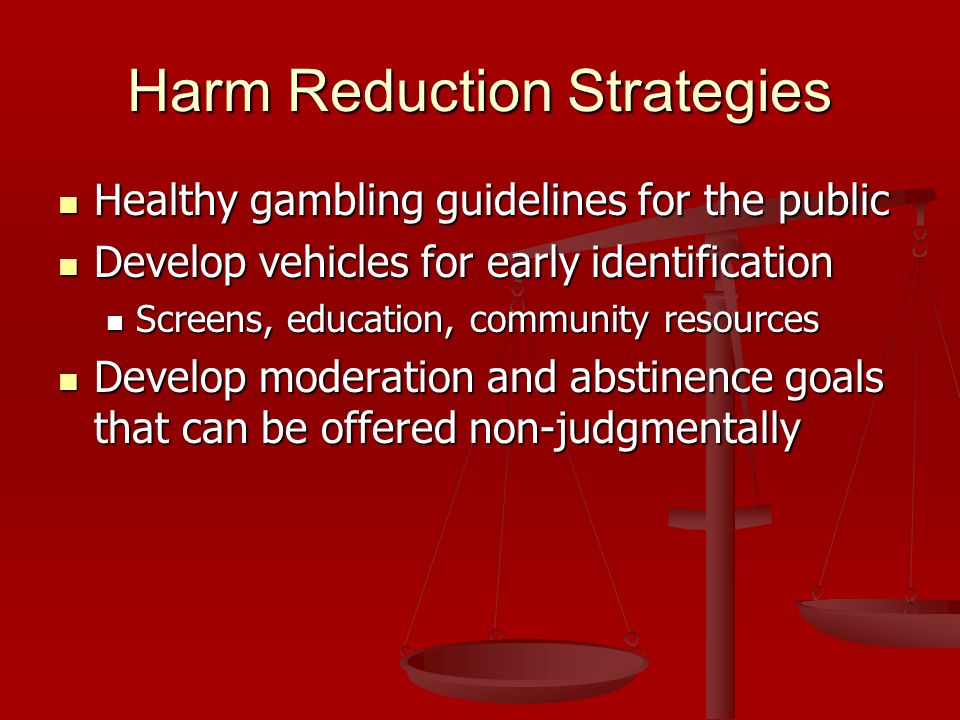 Harm Reduction Strategies

- Healthy gambling guidelines for the public
- Develop vehicles for early identification
  - Screens, education, community resources
- Develop moderation and abstinence goals that can be offered non-judgmentally